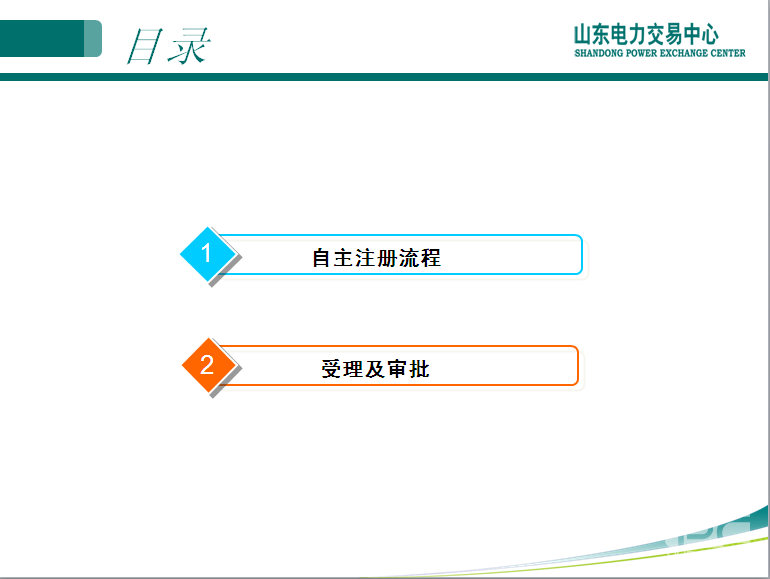 目录

山东电力交易中心
SHANDONG POWER EXCHANGE CENTER

1 自主注册流程

2 受理及审批